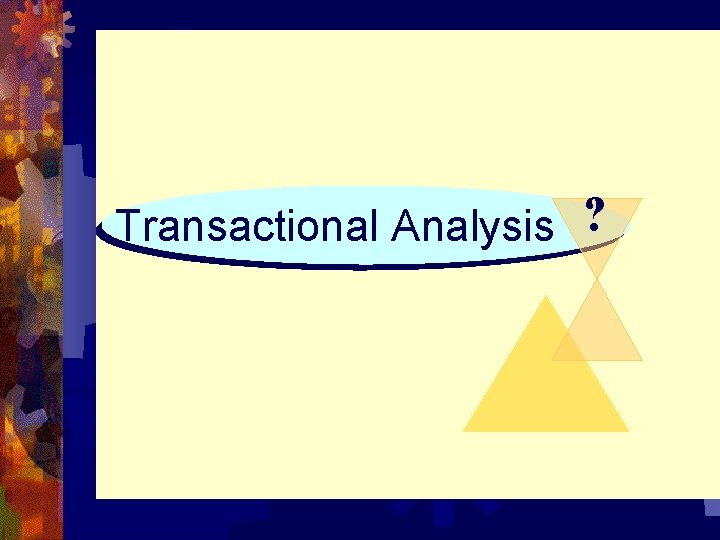 Transactional Analysis ?